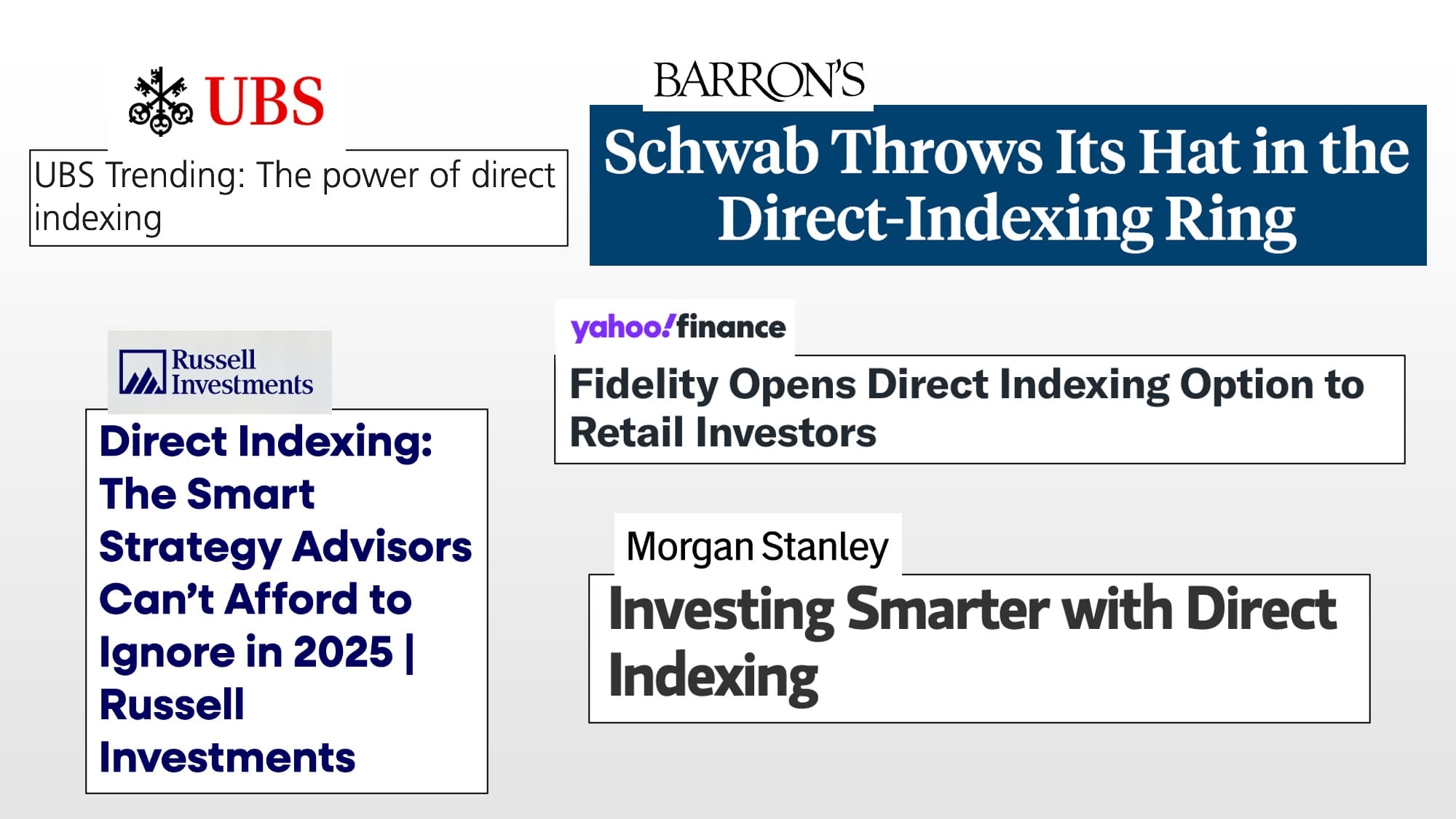 UBS

UBS Trending: The power of direct indexing

BARRON'S

Schwab Throws Its Hat in the Direct-Indexing Ring

Russell Investments

Direct Indexing: The Smart Strategy Advisors Can't Afford to Ignore in 2025 | Russell Investments

yahoo!finance

Fidelity Opens Direct Indexing Option to Retail Investors

Morgan Stanley

Investing Smarter with Direct Indexing